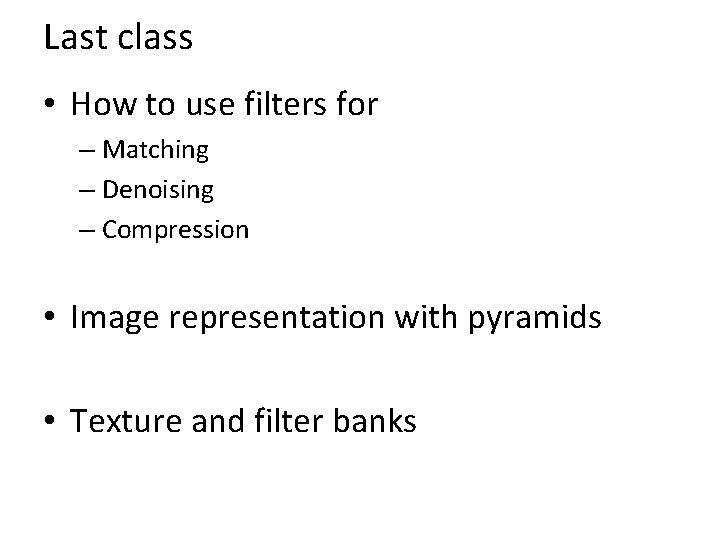 Last class

• How to use filters for
– Matching
– Denoising
– Compression

• Image representation with pyramids

• Texture and filter banks